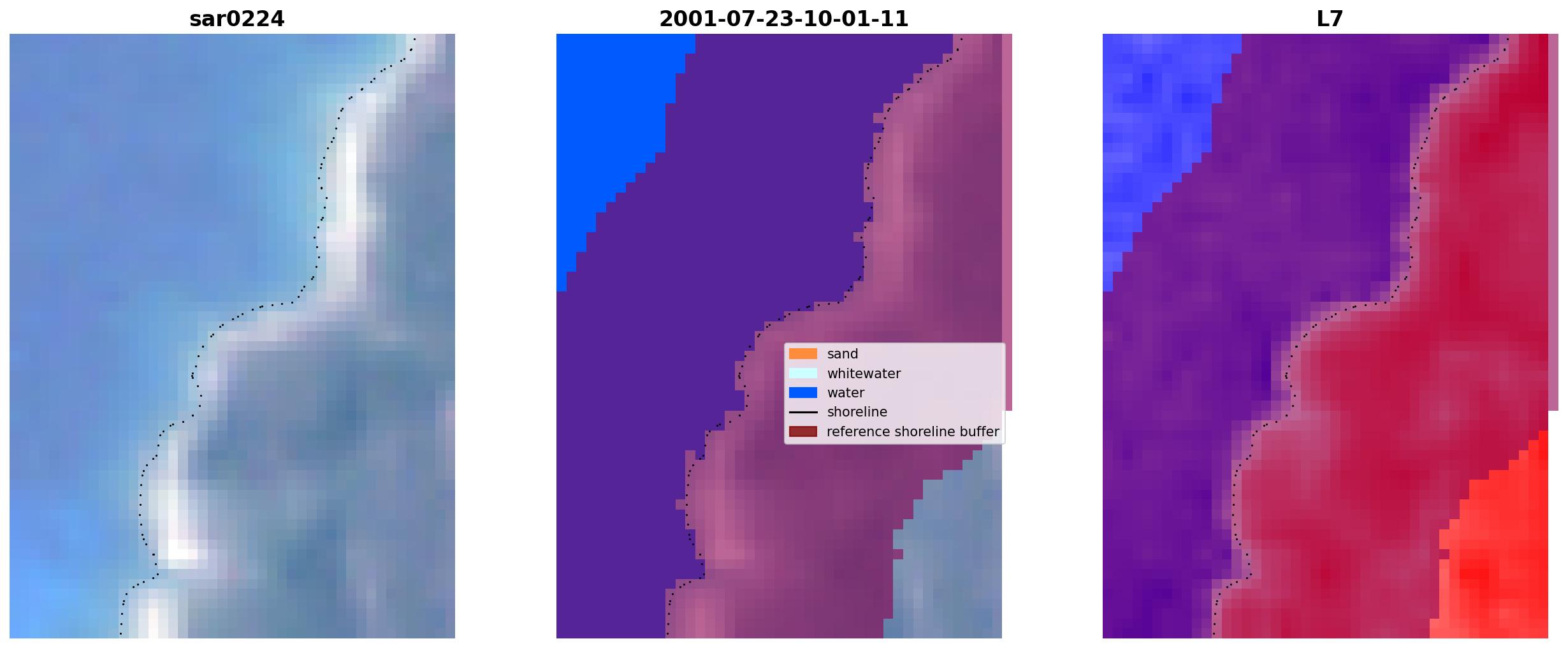 sar0224

2001-07-23-10-01-11

sand
whitewater
water
shoreline
reference shoreline buffer

L7